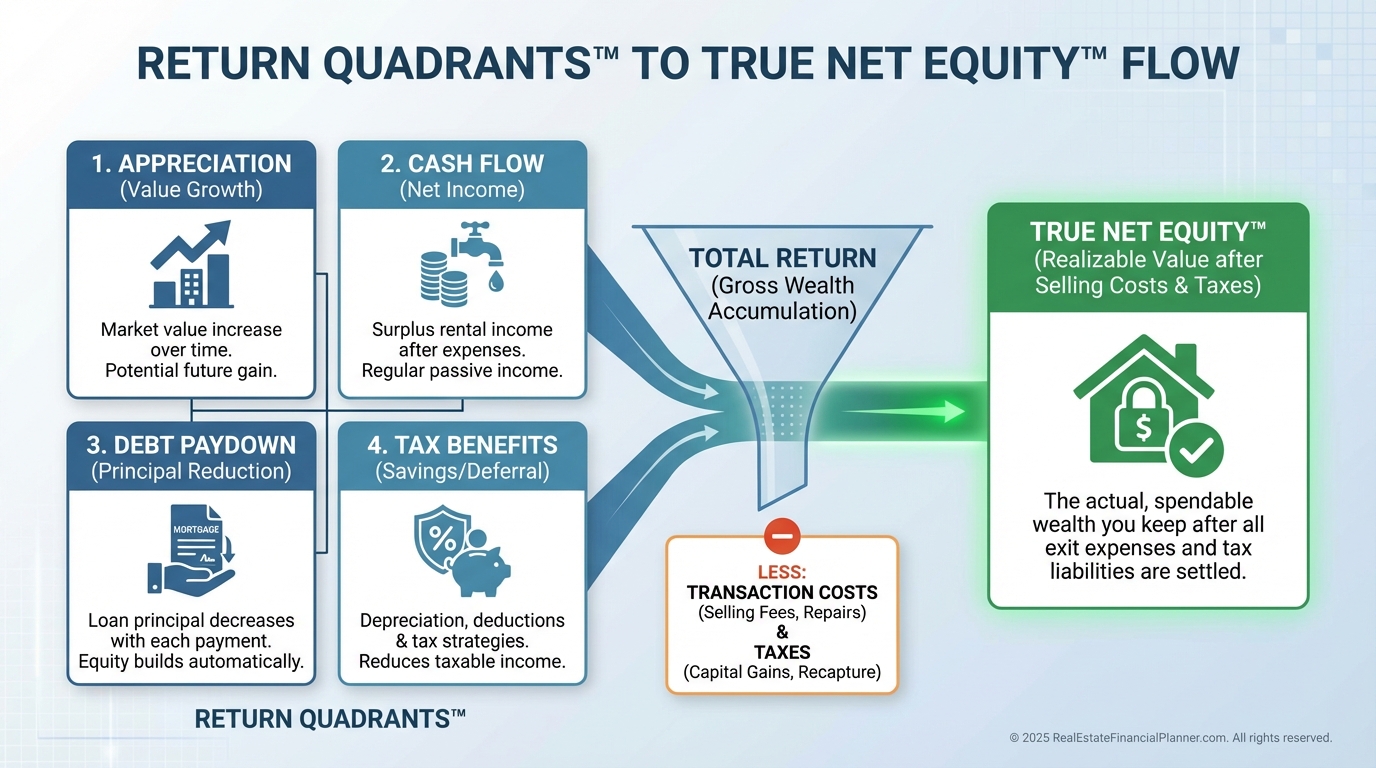 RETURN QUADRANTS™ TO TRUE NET EQUITY™ FLOW

1. APPRECIATION
(Value Growth)

Market value increase over time.
Potential future gain.

2. CASH FLOW
(Net Income)

Surplus rental income after expenses.
Regular passive income.

3. DEBT PAYDOWN
(Principal Reduction)

MORTGAGE

Loan principal decreases with each payment.
Equity builds automatically.

4. TAX BENEFITS
(Savings/Deferral)

%

Depreciation, deductions & tax strategies.
Reduces taxable income.

RETURN QUADRANTS™

TOTAL RETURN
(Gross Wealth Accumulation)

LESS:
TRANSACTION COSTS
(Selling Fees, Repairs)
&
TAXES
(Capital Gains, Recapture)

TRUE NET EQUITY™
(Realizable Value after Selling Costs & Taxes)

$

The actual, spendable wealth you keep after all exit expenses and tax liabilities are settled.

© 2025 RealEstateFinancialPlanner.com. All rights reserved.